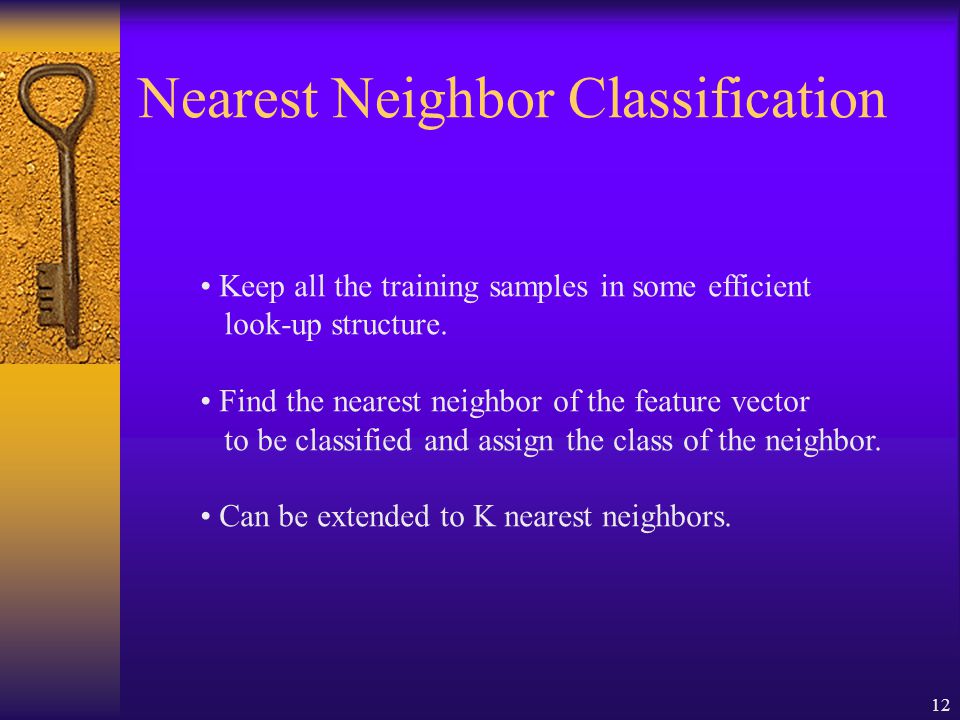 Nearest Neighbor Classification

• Keep all the training samples in some efficient look-up structure.

• Find the nearest neighbor of the feature vector to be classified and assign the class of the neighbor.

• Can be extended to K nearest neighbors.

12